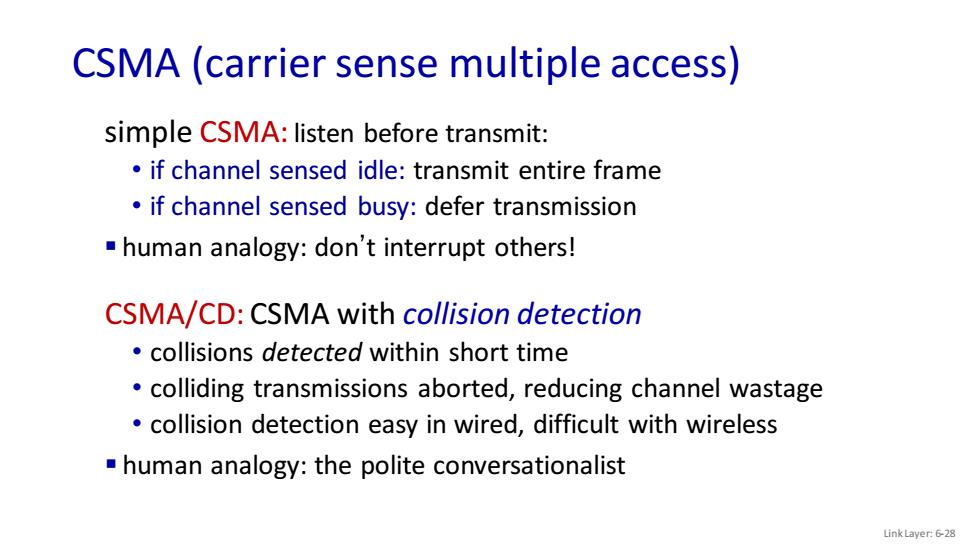 CSMA (carrier sense multiple access)

simple CSMA: listen before transmit:

• if channel sensed idle: transmit entire frame
• if channel sensed busy: defer transmission

▪ human analogy: don't interrupt others!

CSMA/CD: CSMA with collision detection

• collisions detected within short time
• colliding transmissions aborted, reducing channel wastage
• collision detection easy in wired, difficult with wireless

▪ human analogy: the polite conversationalist

Link Layer: 6-28